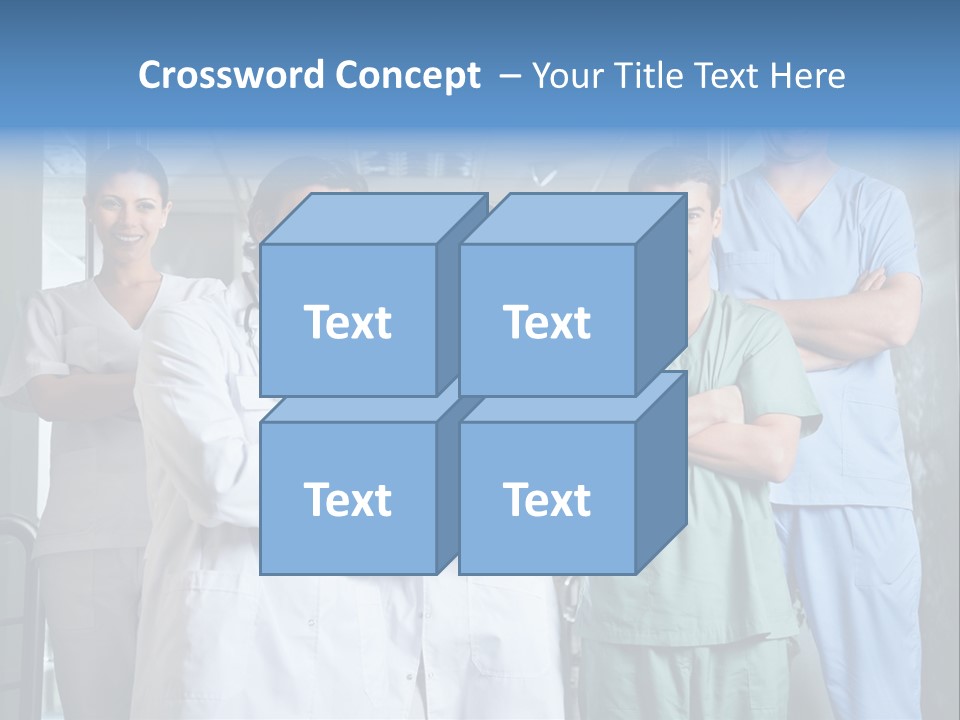 Crossword Concept – Your Title Text Here

Text

Text

Text

Text